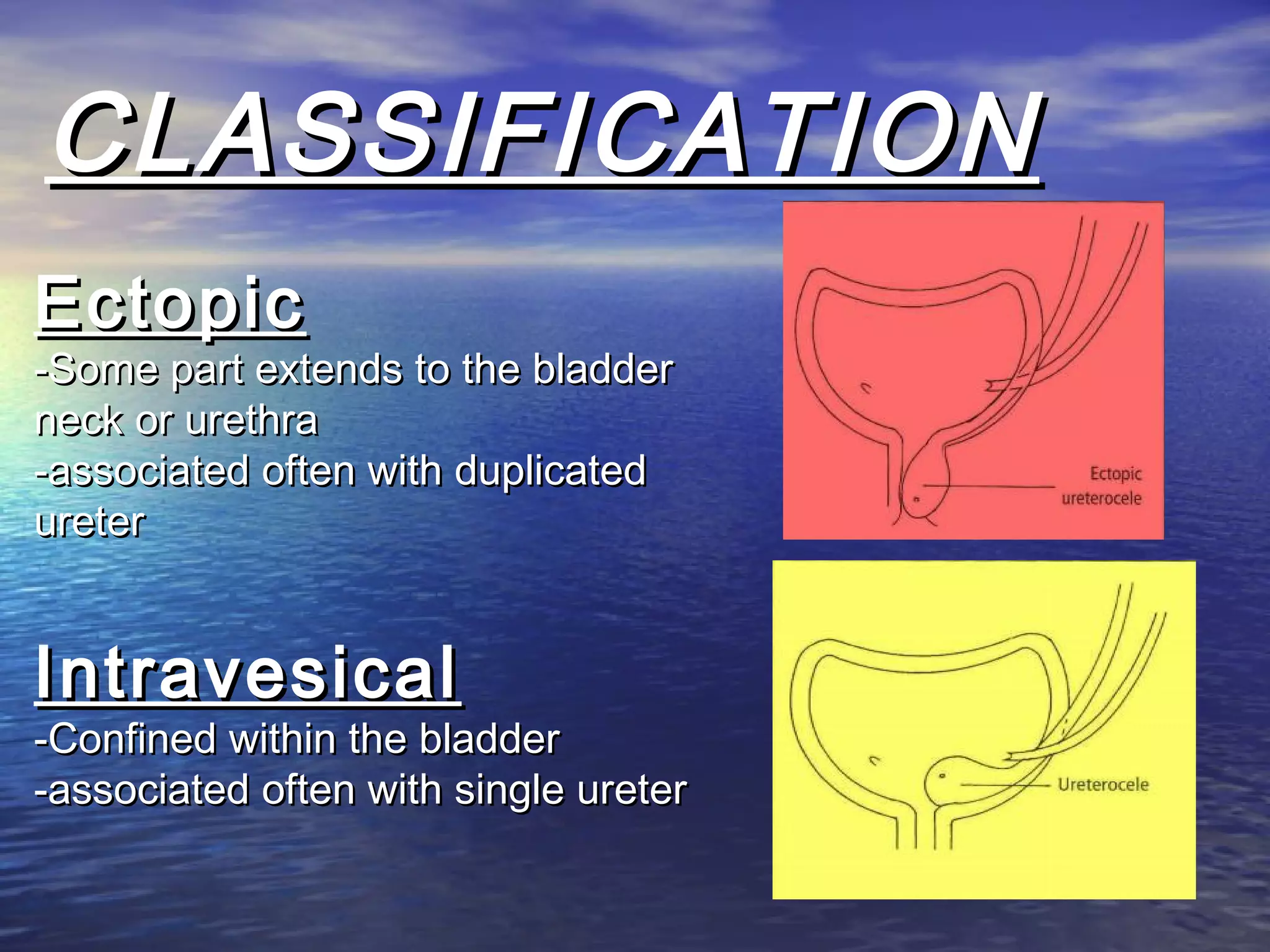 CLASSIFICATION

Ectopic
-Some part extends to the bladder neck or urethra
-associated often with duplicated ureter

Ectopic ureterocele

Intravesical
-Confined within the bladder
-associated often with single ureter

Ureterocele